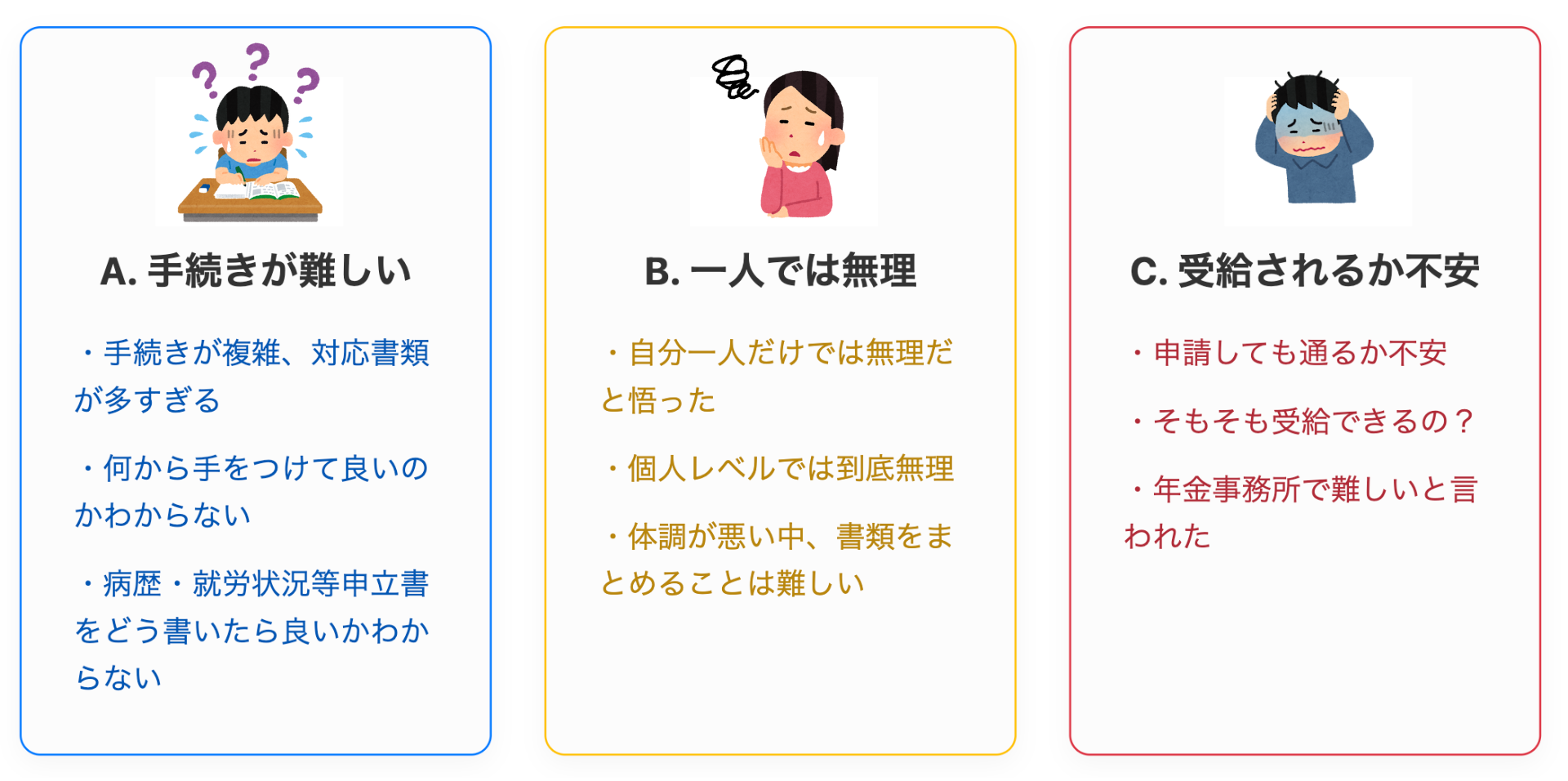 A. 手続きが難しい

・手続きが複雑、対応書類が多すぎる

・何から手をつけて良いのかわからない

・病歴・就労状況等申立書をどう書いたら良いかわからない

B. 一人では無理

・自分一人だけでは無理だと悟った

・個人レベルでは到底無理

・体調が悪い中、書類をまとめることは難しい

C. 受給されるか不安

・申請しても通るか不安

・そもそも受給できるの？

・年金事務所で難しいと言われた